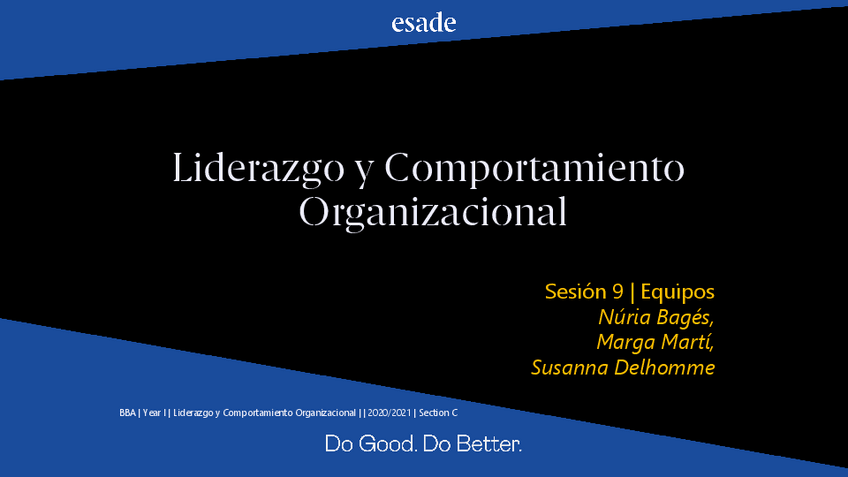 esade

Liderazgo y Comportamiento Organizacional

Sesión 9 | Equipos
Núria Bagés,
Marga Martí,
Susanna Delhomme

BBA | Year I | Liderazgo y Comportamiento Organizacional || 2020/2021 | Section C

Do Good. Do Better.